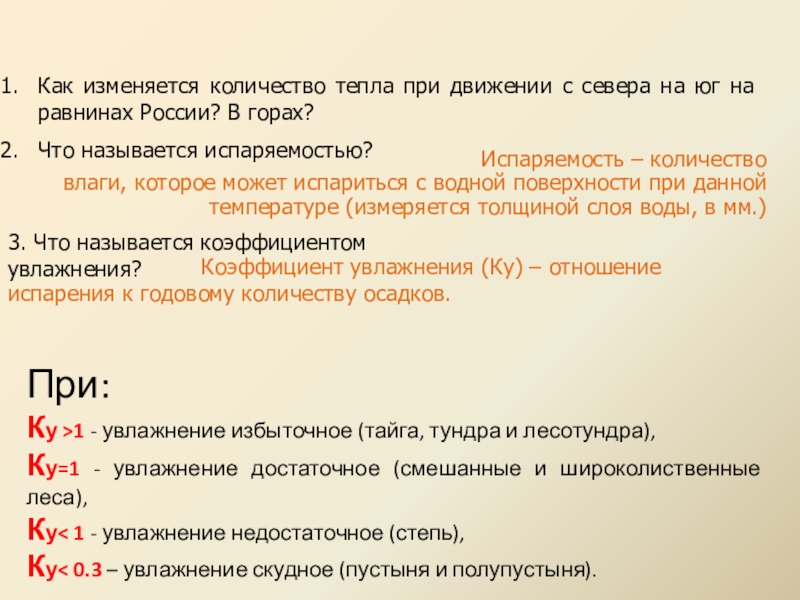 1. Как изменяется количество тепла при движении с севера на юг на равнинах России? В горах?

2. Что называется испаряемостью?

Испаряемость – количество влаги, которое может испариться с водной поверхности при данной температуре (измеряется толщиной слоя воды, в мм.)

3. Что называется коэффициентом увлажнения?

Коэффициент увлажнения (Ку) – отношение испарения к годовому количеству осадков.

При:

Ку >1 - увлажнение избыточное (тайга, тундра и лесотундра),

Ку=1 - увлажнение достаточное (смешанные и широколиственные леса),

Ку< 1 - увлажнение недостаточное (степь),

Ку< 0.3 – увлажнение скудное (пустыня и полупустыня).